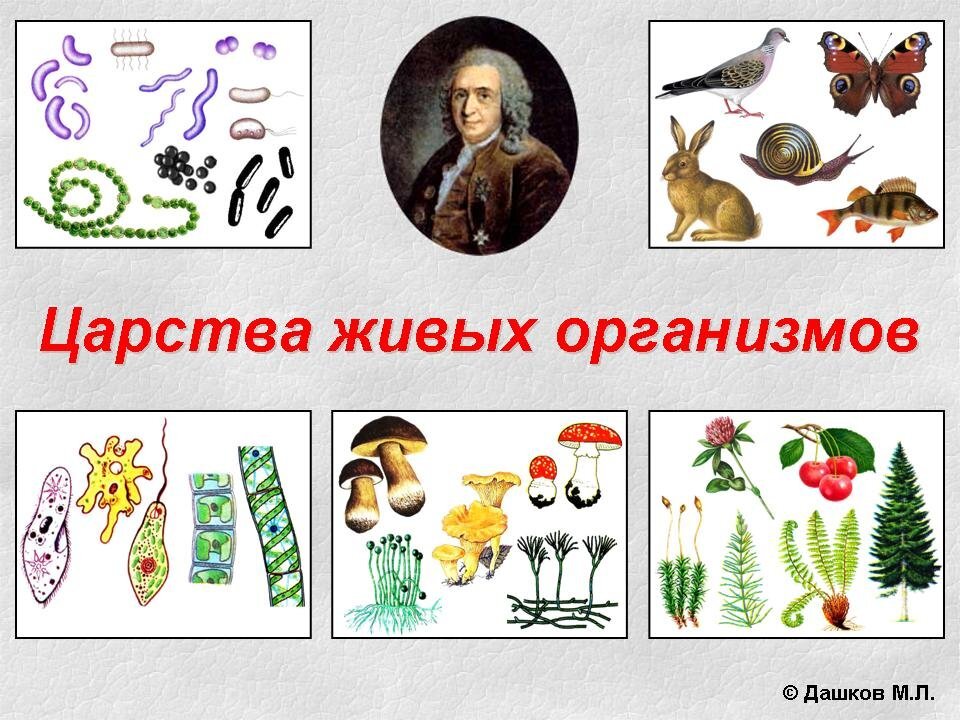 Царства живых организмов

© Дашков М.Л.